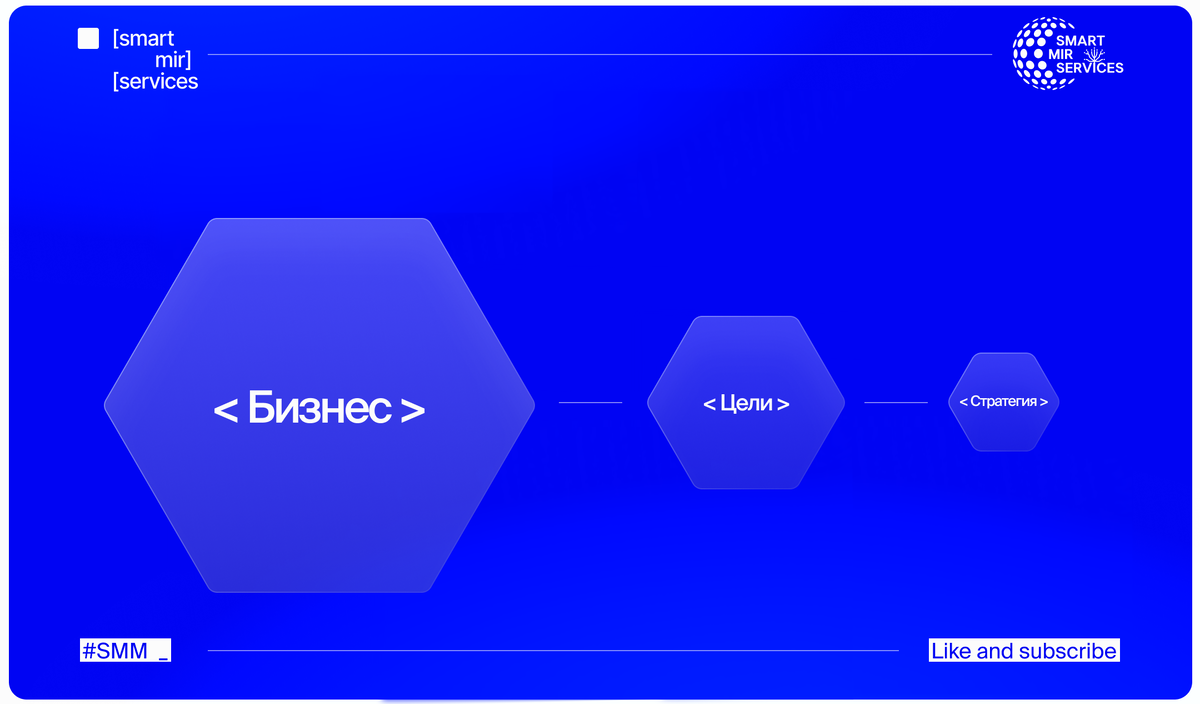 [smart
mir]
[services

SMART
MIR
SERVICES

< Бизнес >

< Цели >

< Стратегия >

#SMM _

Like and subscribe